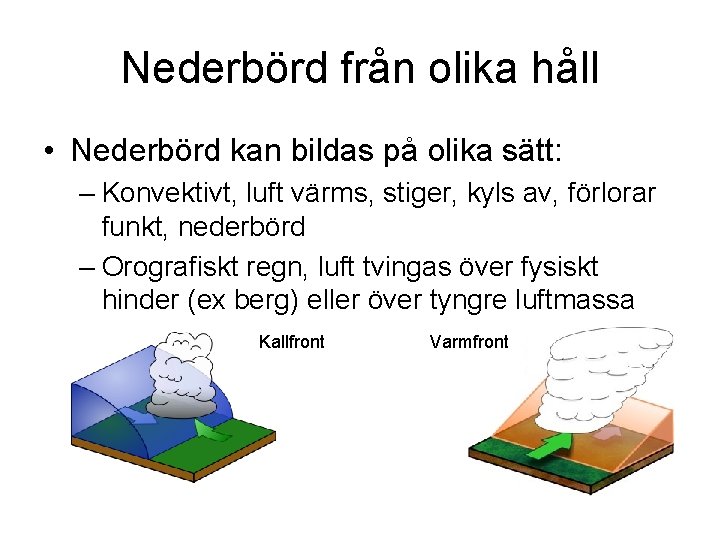 Nederbörd från olika håll

• Nederbörd kan bildas på olika sätt:

– Konvektivt, luft värms, stiger, kyls av, förlorar funkt, nederbörd

– Orografiskt regn, luft tvingas över fysiskt hinder (ex berg) eller över tyngre luftmassa

Kallfront

Varmfront